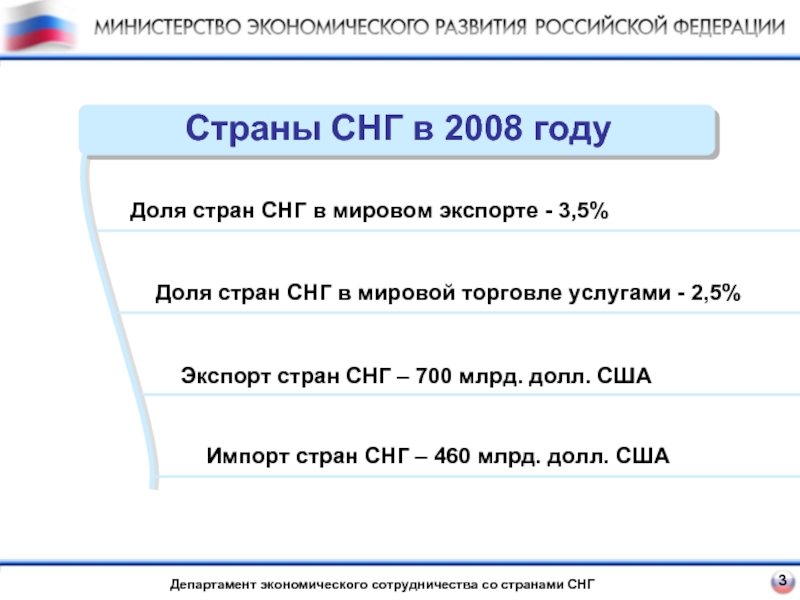 МИНИСТЕРСТВО ЭКОНОМИЧЕСКОГО РАЗВИТИЯ РОССИЙСКОЙ ФЕДЕРАЦИИ

Страны СНГ в 2008 году

Доля стран СНГ в мировом экспорте - 3,5%

Доля стран СНГ в мировой торговле услугами - 2,5%

Экспорт стран СНГ – 700 млрд. долл. США

Импорт стран СНГ – 460 млрд. долл. США

Департамент экономического сотрудничества со странами СНГ

3